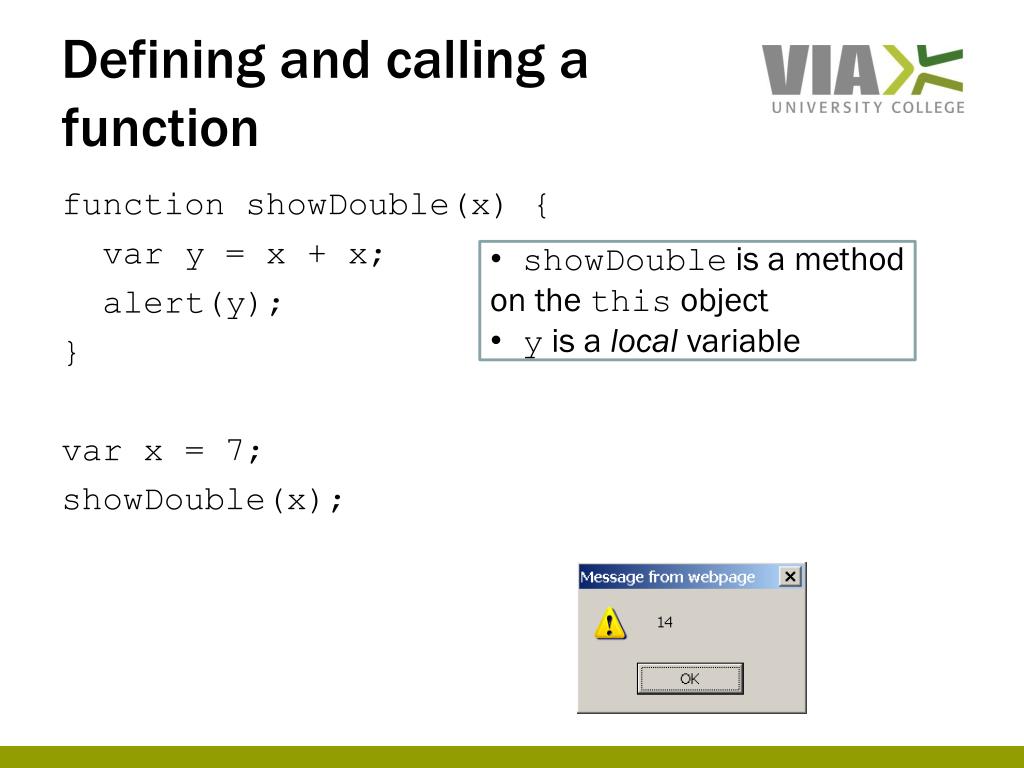 Defining and calling a function

VIA
UNIVERSITY COLLEGE

function showDouble(x) {
  var y = x + x;
  alert(y);
}

var x = 7;
showDouble(x);

• showDouble is a method on the this object
• y is a local variable

Message from webpage
14
OK